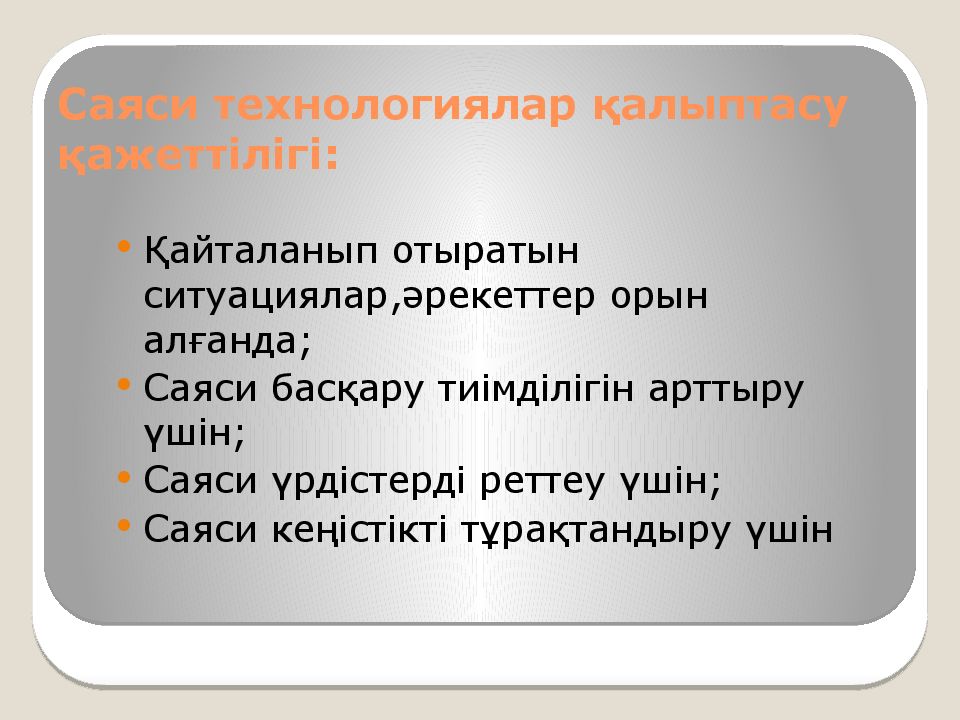 Саяси технологиялар қалыптасу қажеттілігі:

• Қайталанып отыратын ситуациялар,әрекеттер орын алғанда;
• Саяси басқару тиімділігін арттыру үшін;
• Саяси үрдістерді реттеу үшін;
• Саяси кеңістікті тұрақтандыру үшін